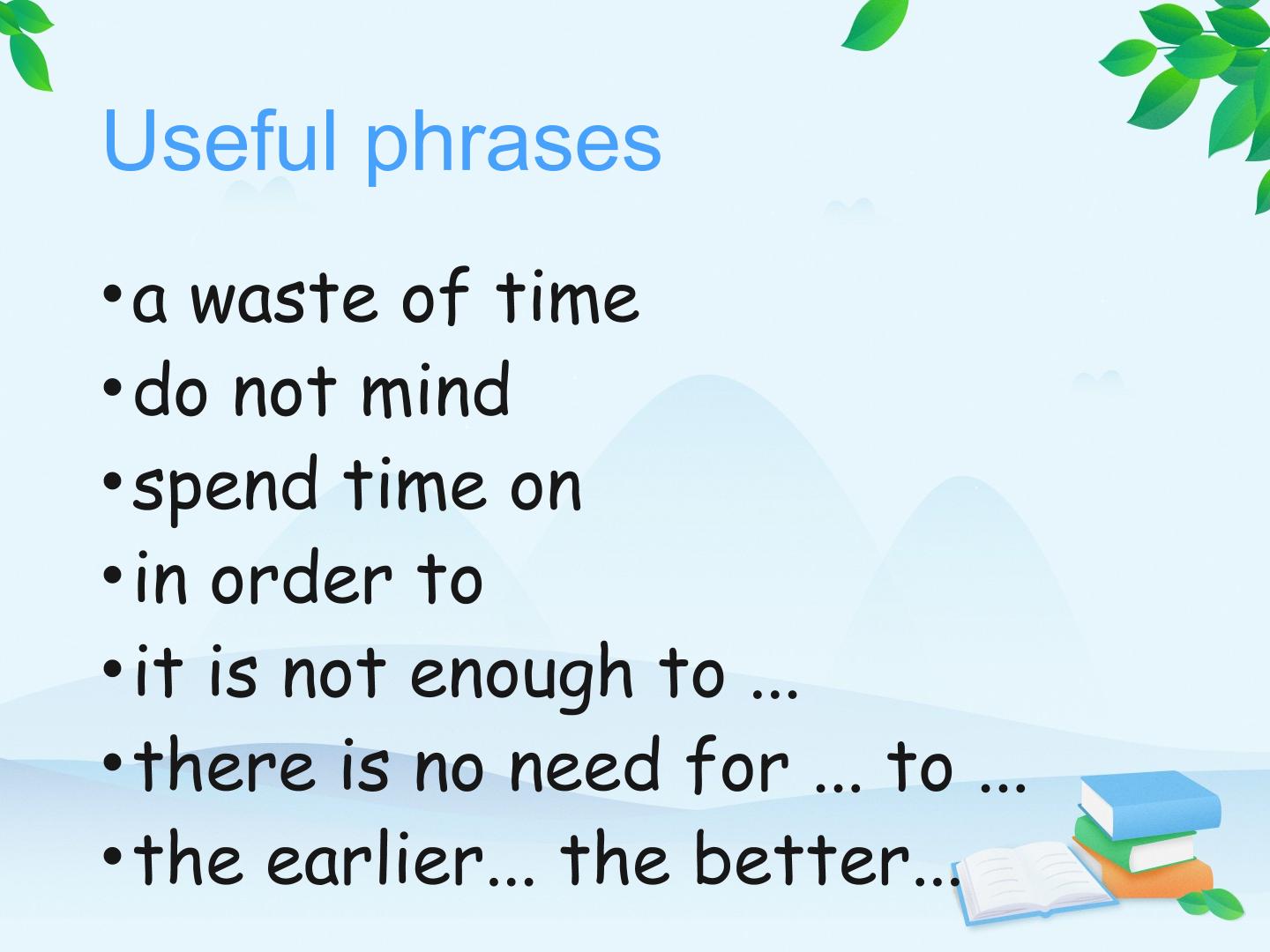 Useful phrases

• a waste of time
• do not mind
• spend time on
• in order to
• it is not enough to ...
• there is no need for ... to ...
• the earlier... the better...